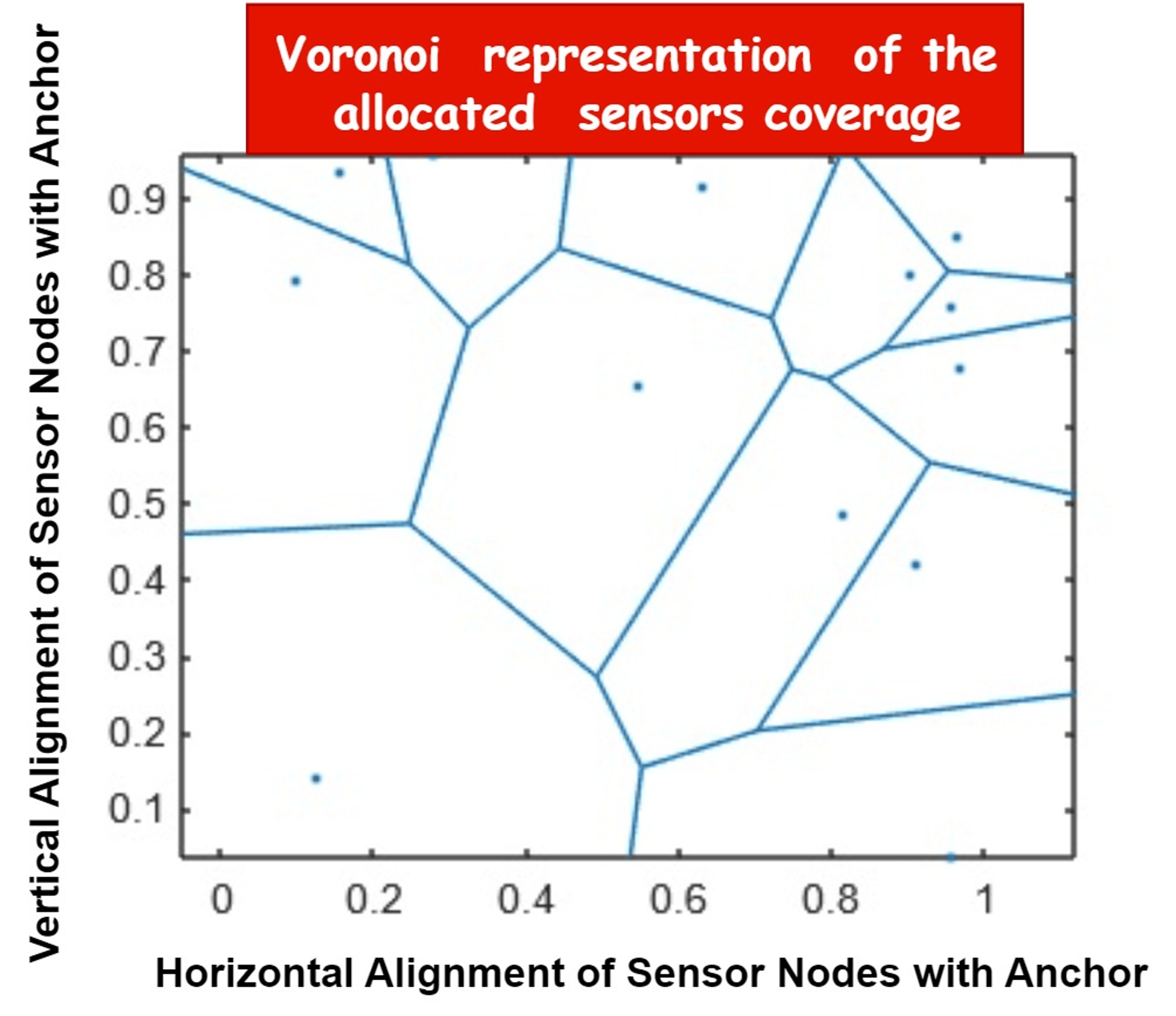 Voronoi representation of the allocated sensors coverage

Vertical Alignment of Sensor Nodes with Anchor

0.9
0.8
0.7
0.6
0.5
0.4
0.3
0.2
0.1

0
0.2
0.4
0.6
0.8
1

Horizontal Alignment of Sensor Nodes with Anchor